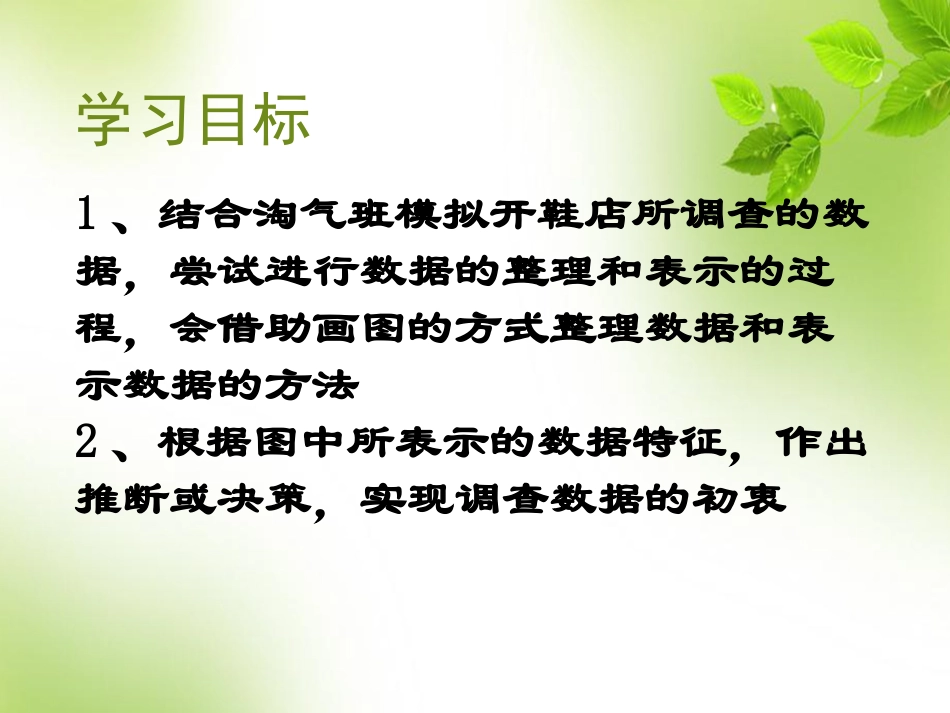 学习目标

1、结合淘气班模拟开鞋店所调查的数据，尝试进行数据的整理和表示的过程，会借助画图的方式整理数据和表示数据的方法

2、根据图中所表示的数据特征，作出推断或决策，实现调查数据的初衷